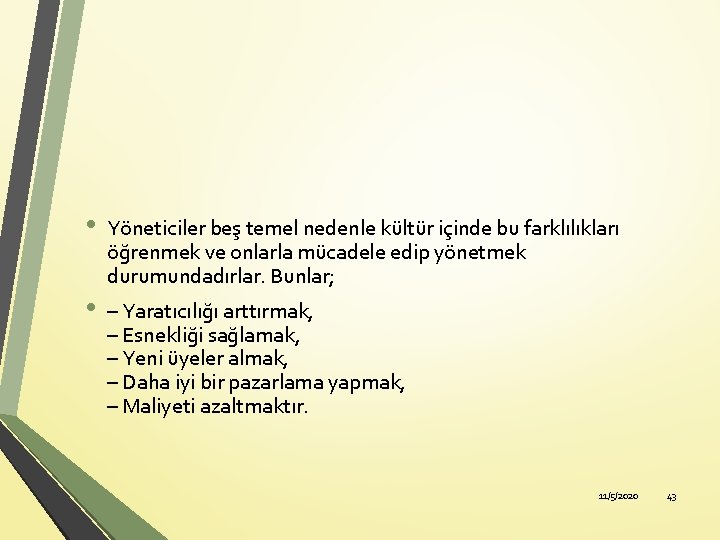 • Yöneticiler beş temel nedenle kültür içinde bu farklılıkları öğrenmek ve onlarla mücadele edip yönetmek durumundadırlar. Bunlar;

• – Yaratıcılığı arttırmak,
– Esnekliği sağlamak,
– Yeni üyeler almak,
– Daha iyi bir pazarlama yapmak,
– Maliyeti azaltmaktır.

11/5/2020 43